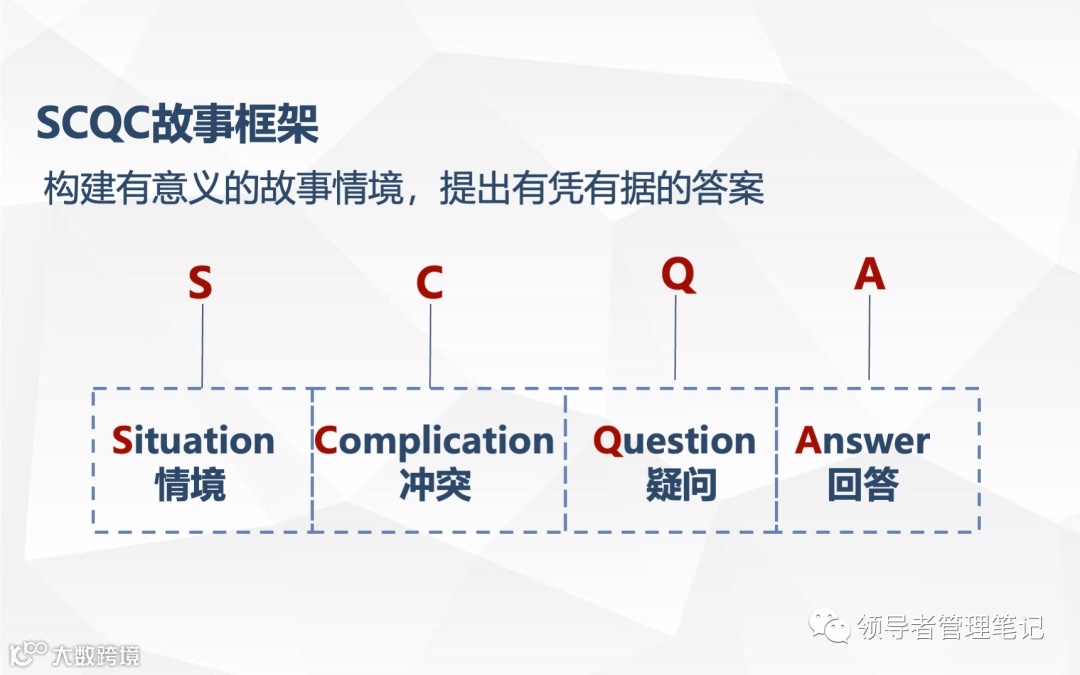 SCQC故事框架

构建有意义的故事情境，提出有凭有据的答案

S

C

Q

A

Situation
情境

Complication
冲突

Question
疑问

Answer
回答

领导者管理笔记

大数跨境